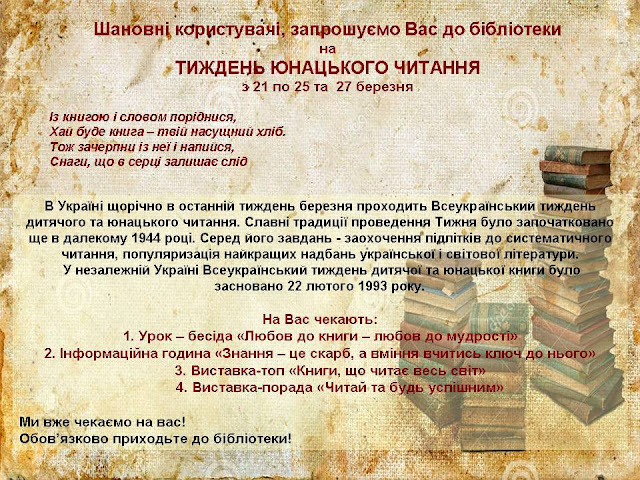 Шановні користувачі, запрошуємо Вас до бібліотеки
на
ТИЖДЕНЬ ЮНАЦЬКОГО ЧИТАННЯ
з 21 по 25 та 27 березня

Із книгою і словом поріднися,
Хай буде книга – твій насущний хліб.
Тож зачерпни із неї і напийся,
Снаги, що в серці залишає слід

В Україні щорічно в останній тиждень березня проходить Всеукраїнський тиждень дитячого та юнацького читання. Славні традиції проведення Тижня було започатковано ще в далекому 1944 році. Серед його завдань - заохочення підлітків до систематичного читання, популяризація найкращих надбань української і світової літератури.
У незалежній Україні Всеукраїнський тиждень дитячої та юнацької книги було засновано 22 лютого 1993 року.

На Вас чекають:
1. Урок – бесіда «Любов до книги – любов до мудрості»
2. Інформаційна година «Знання – це скарб, а вміння вчитись ключ до нього»
3. Виставка-топ «Книги, що читає весь світ»
4. Виставка-порада «Читай та будь успішним»

Ми вже чекаємо на вас!
Обов'язково приходьте до бібліотеки!